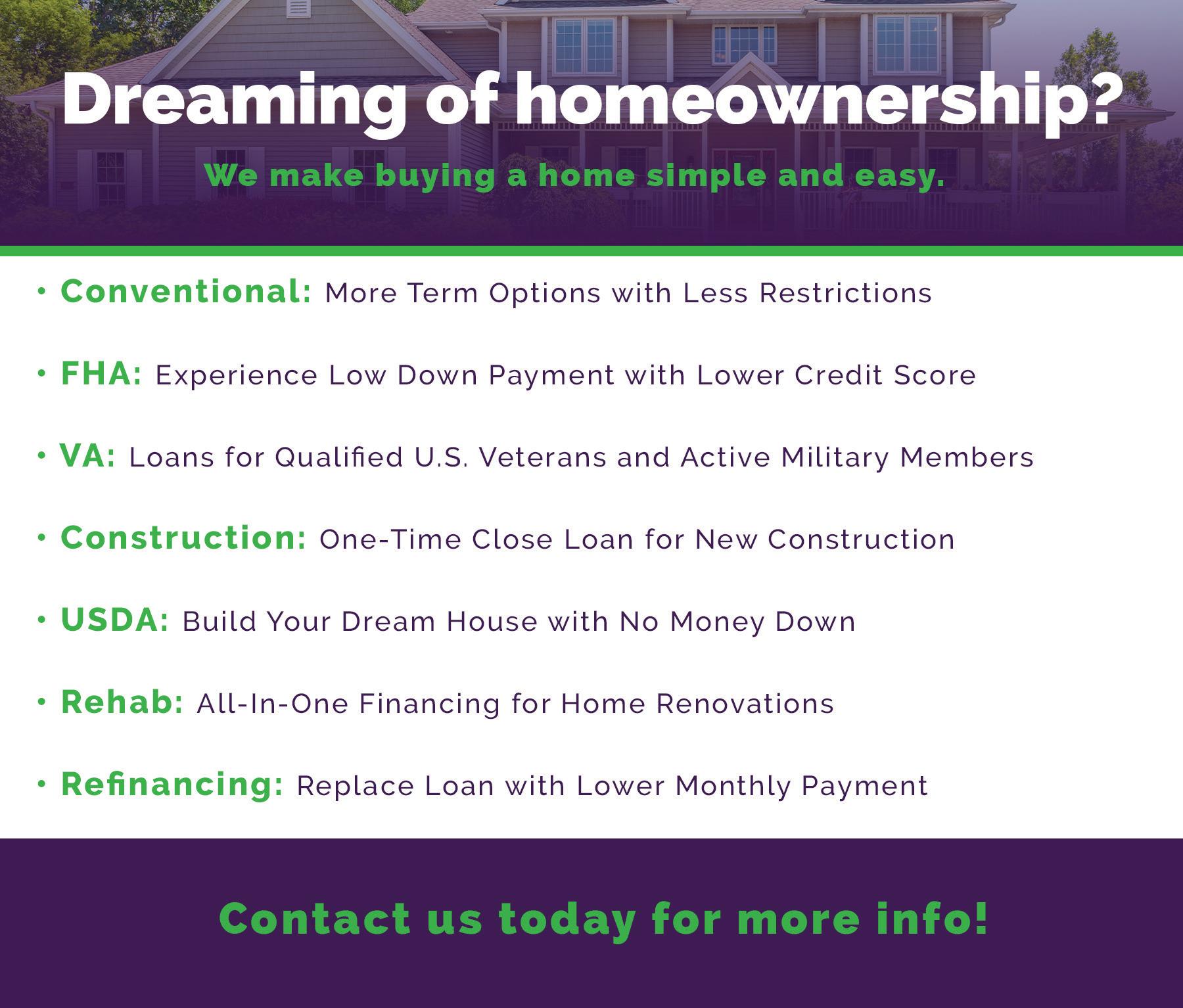 Dreaming of homeownership?

We make buying a home simple and easy.

• Conventional: More Term Options with Less Restrictions

• FHA: Experience Low Down Payment with Lower Credit Score

• VA: Loans for Qualified U.S. Veterans and Active Military Members

• Construction: One-Time Close Loan for New Construction

• USDA: Build Your Dream House with No Money Down

• Rehab: All-In-One Financing for Home Renovations

• Refinancing: Replace Loan with Lower Monthly Payment

Contact us today for more info!